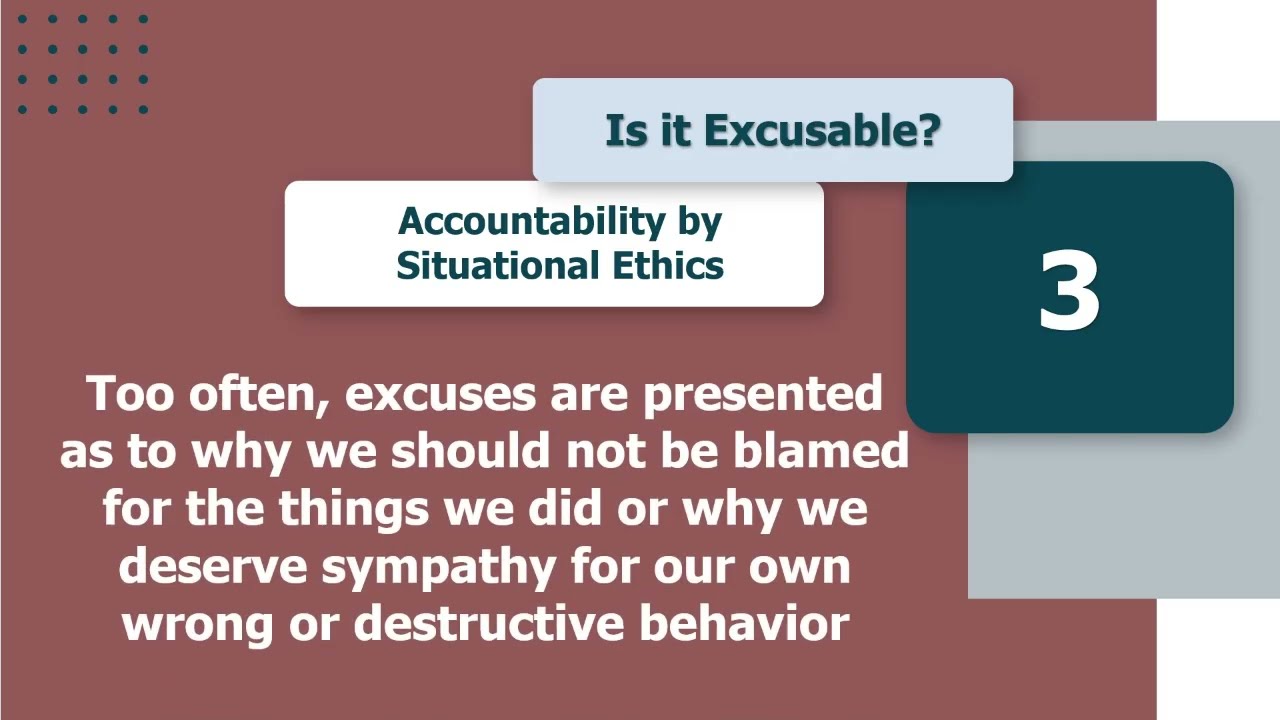 Is it Excusable?

Accountability by Situational Ethics

3

Too often, excuses are presented as to why we should not be blamed for the things we did or why we deserve sympathy for our own wrong or destructive behavior